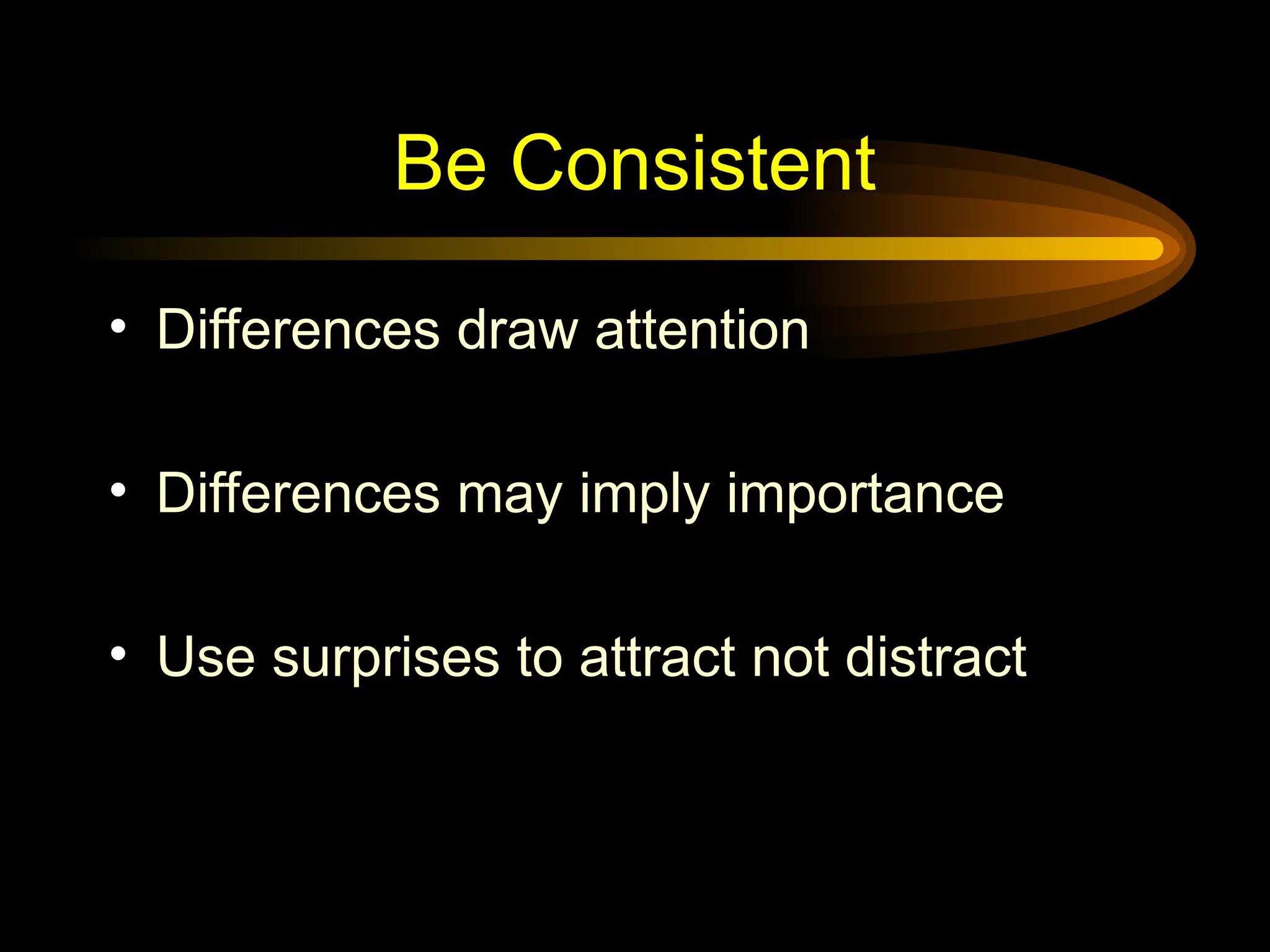 Be Consistent

• Differences draw attention

• Differences may imply importance

• Use surprises to attract not distract